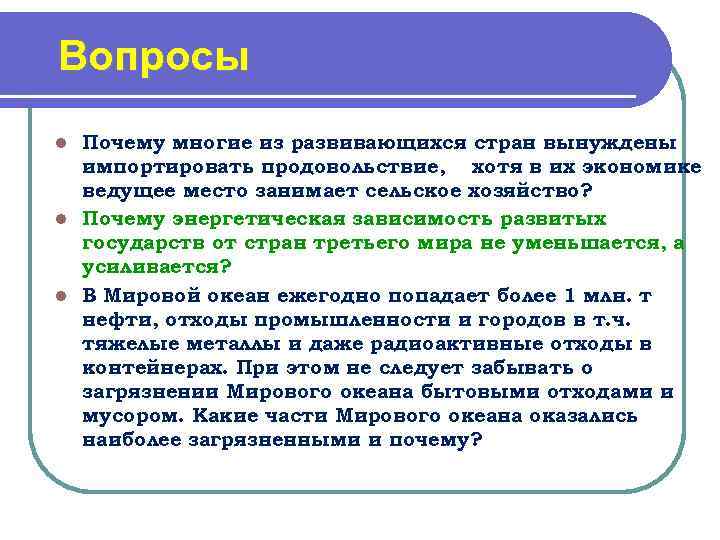 Вопросы

Почему многие из развивающихся стран вынуждены импортировать продовольствие, хотя в их экономике ведущее место занимает сельское хозяйство?

Почему энергетическая зависимость развитых государств от стран третьего мира не уменьшается, а усиливается?

В Мировой океан ежегодно попадает более 1 млн. т нефти, отходы промышленности и городов в т.ч. тяжелые металлы и даже радиоактивные отходы в контейнерах. При этом не следует забывать о загрязнении Мирового океана бытовыми отходами и мусором. Какие части Мирового океана оказались наиболее загрязненными и почему?